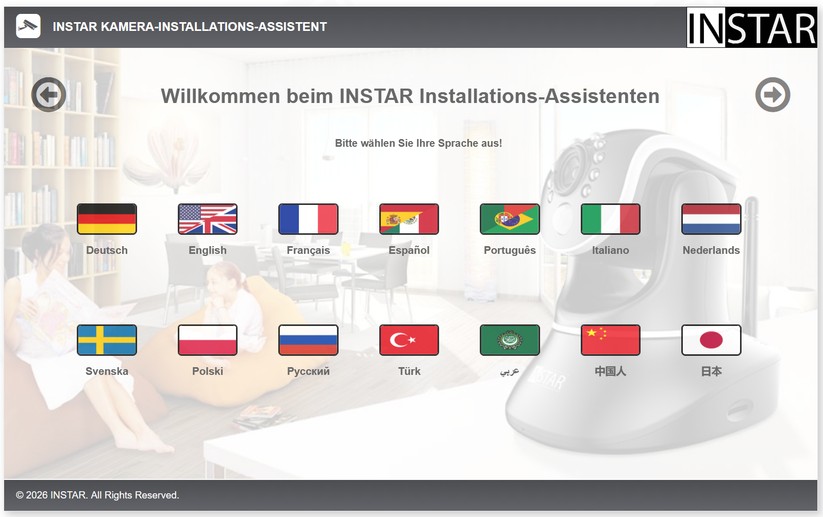 INSTAR KAMERA-INSTALLATIONS-ASSISTENT

INSTAR

Willkommen beim INSTAR Installations-Assistenten

Bitte wählen Sie Ihre Sprache aus!

Deutsch English Français Español Português Italiano Nederlands

Svenska Polski Русский Türk عربي 中国人 日本

INSTAR

© 2026 INSTAR. All Rights Reserved.